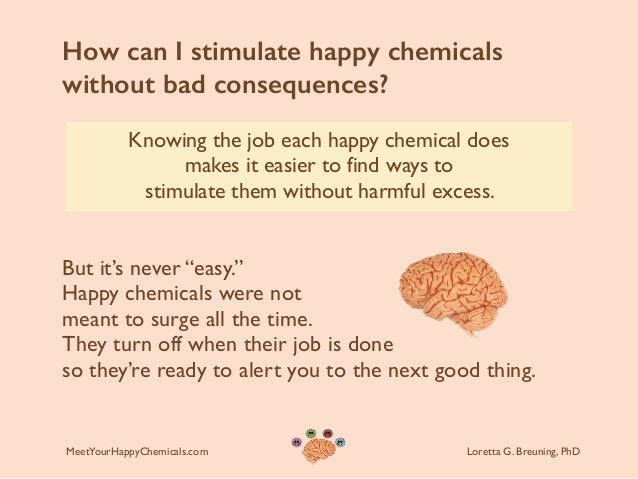 How can I stimulate happy chemicals without bad consequences?

Knowing the job each happy chemical does makes it easier to find ways to stimulate them without harmful excess.

But it's never "easy."
Happy chemicals were not meant to surge all the time.
They turn off when their job is done so they're ready to alert you to the next good thing.

MeetYourHappyChemicals.com

Loretta G. Breuning, PhD